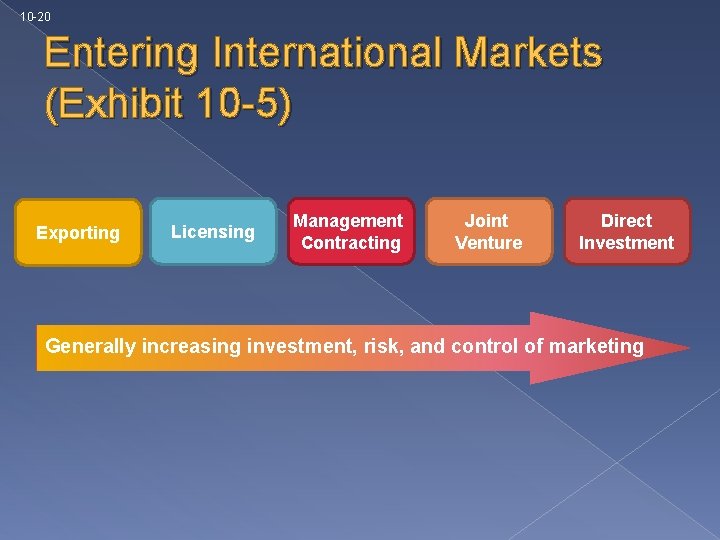 10-20

Entering International Markets (Exhibit 10-5)

Exporting

Licensing

Management Contracting

Joint Venture

Direct Investment

Generally increasing investment, risk, and control of marketing